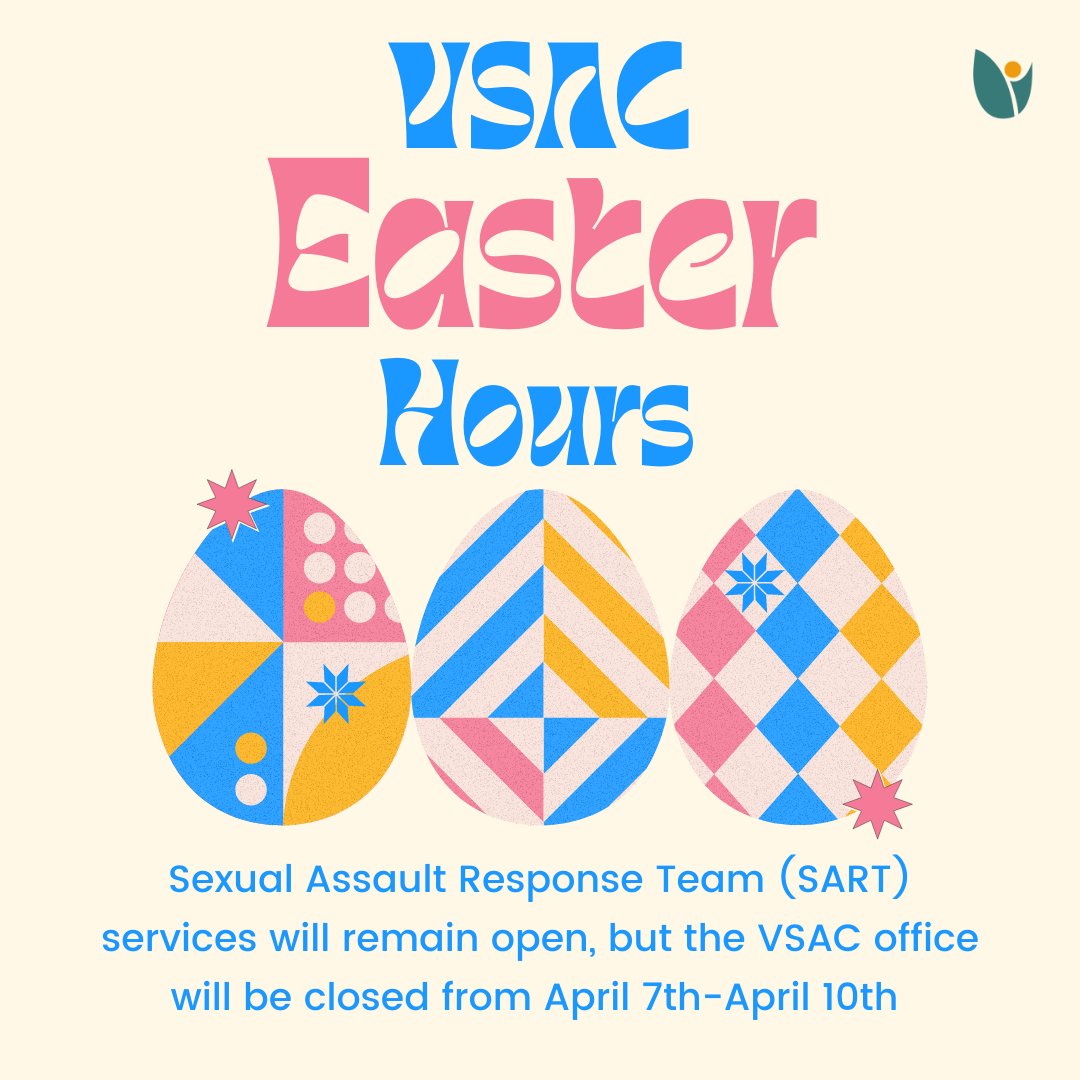 VSAC
Easter
Hours

Sexual Assault Response Team (SART) services will remain open, but the VSAC office will be closed from April 7th-April 10th